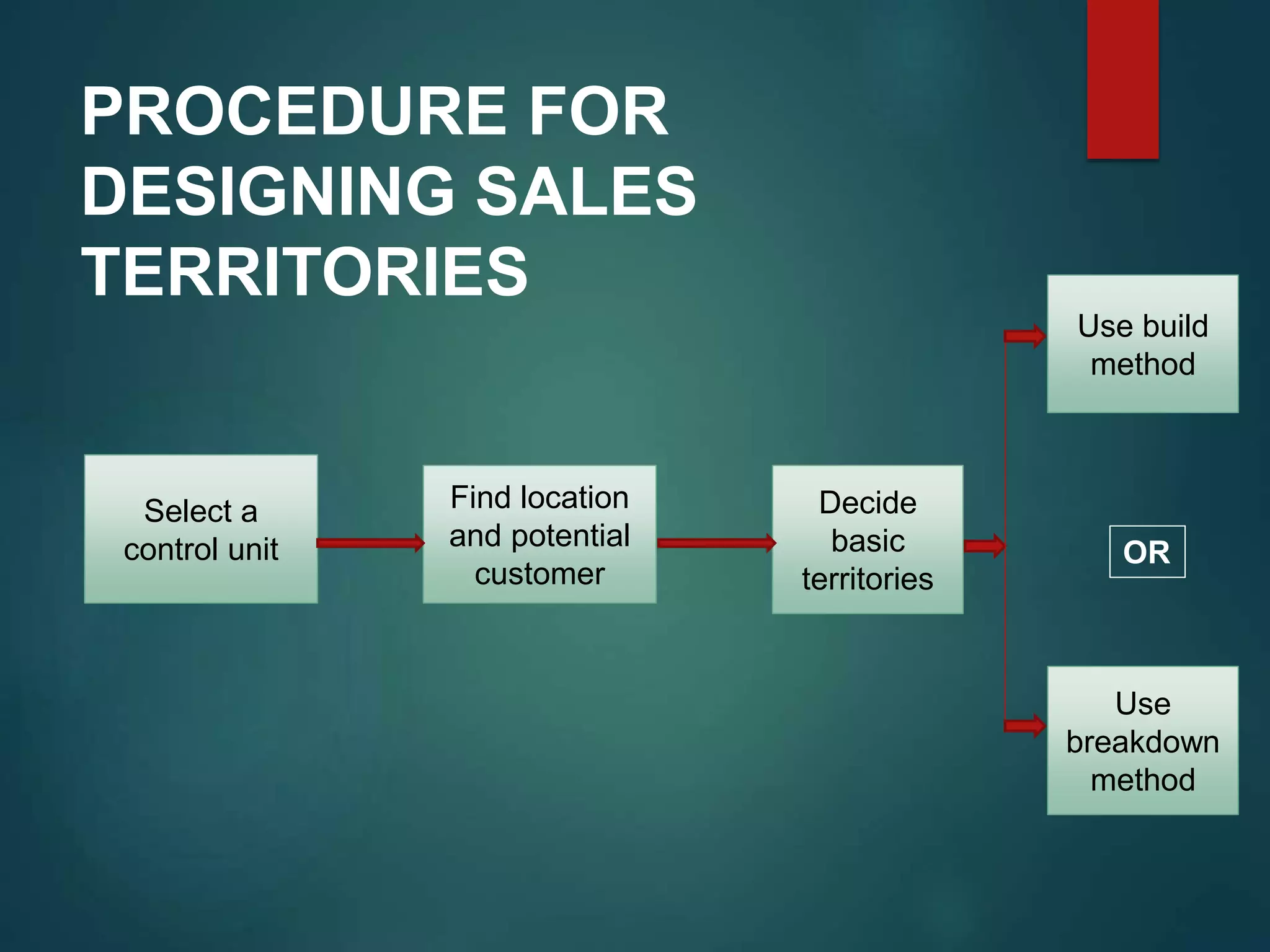 PROCEDURE FOR DESIGNING SALES TERRITORIES

Select a control unit

Find location and potential customer

Decide basic territories

Use build method

OR

Use breakdown method